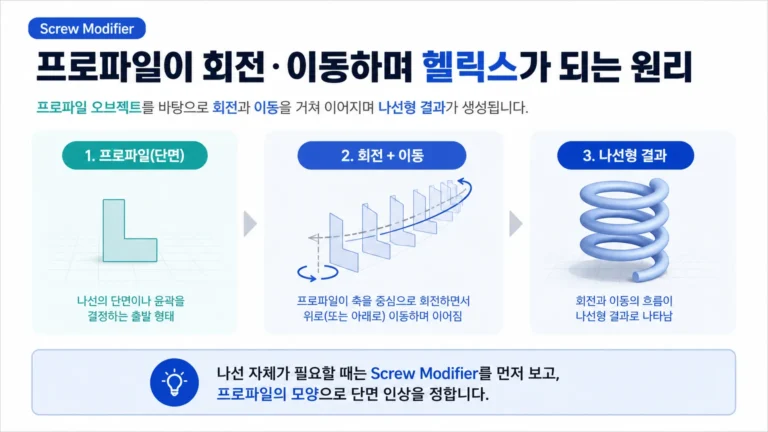 Screw Modifier

프로파일이 회전·이동하며 헬릭스가 되는 원리

프로파일 오브젝트를 바탕으로 회전과 이동을 거쳐 이어지며 나선형 결과가 생성됩니다.

1. 프로파일(단면)

나선의 단면이나 윤곽을 결정하는 출발 형태

2. 회전 + 이동

프로파일이 축을 중심으로 회전하면서 위로(또는 아래로) 이동하며 이어짐

3. 나선형 결과

회전과 이동의 흐름이 나선형 결과로 나타남

나선 자체가 필요할 때는 Screw Modifier를 먼저 보고,
프로파일의 모양으로 단면 인상을 정합니다.